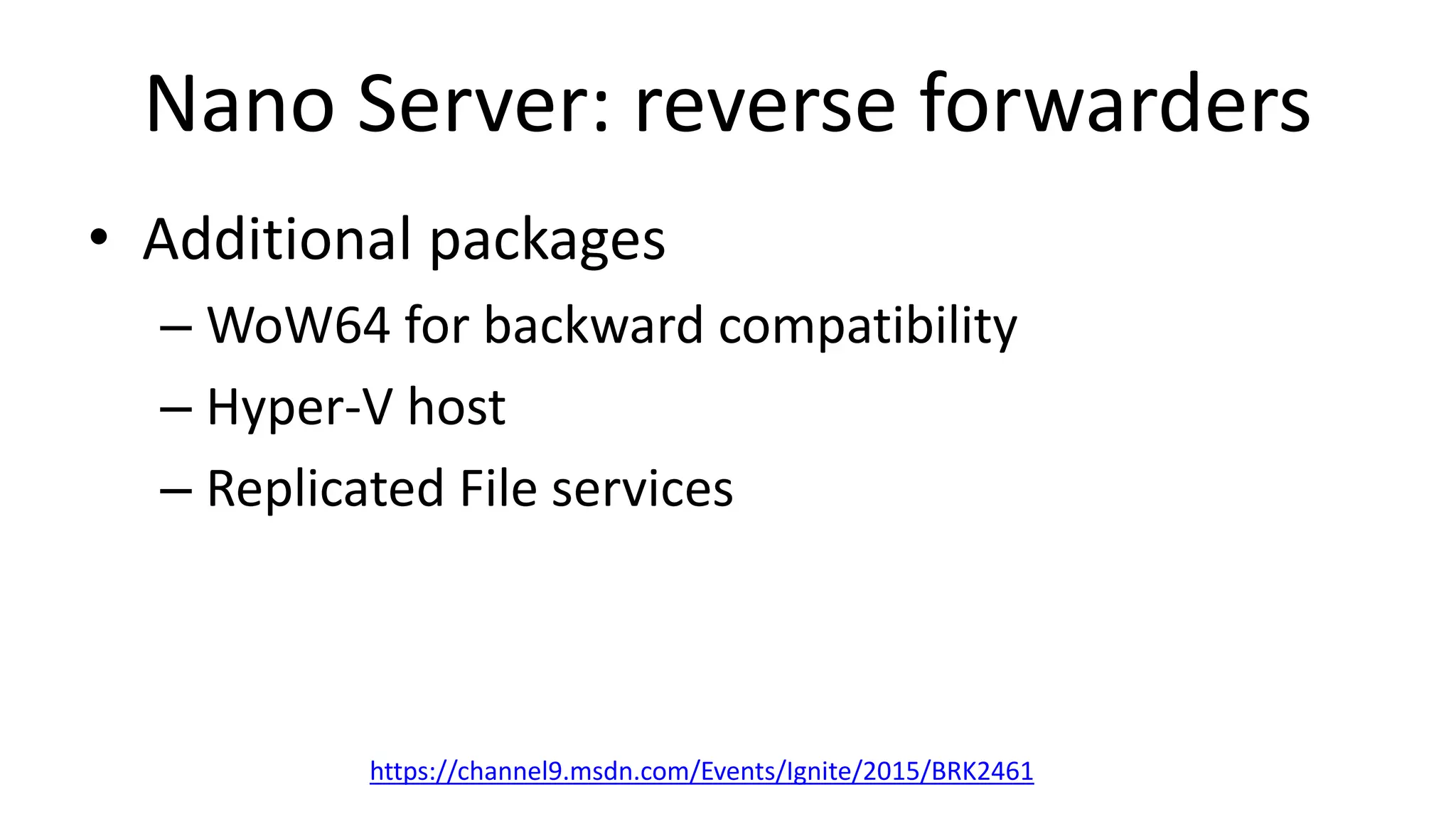 Nano Server: reverse forwarders

• Additional packages
  – WoW64 for backward compatibility
  – Hyper-V host
  – Replicated File services

https://channel9.msdn.com/Events/Ignite/2015/BRK2461